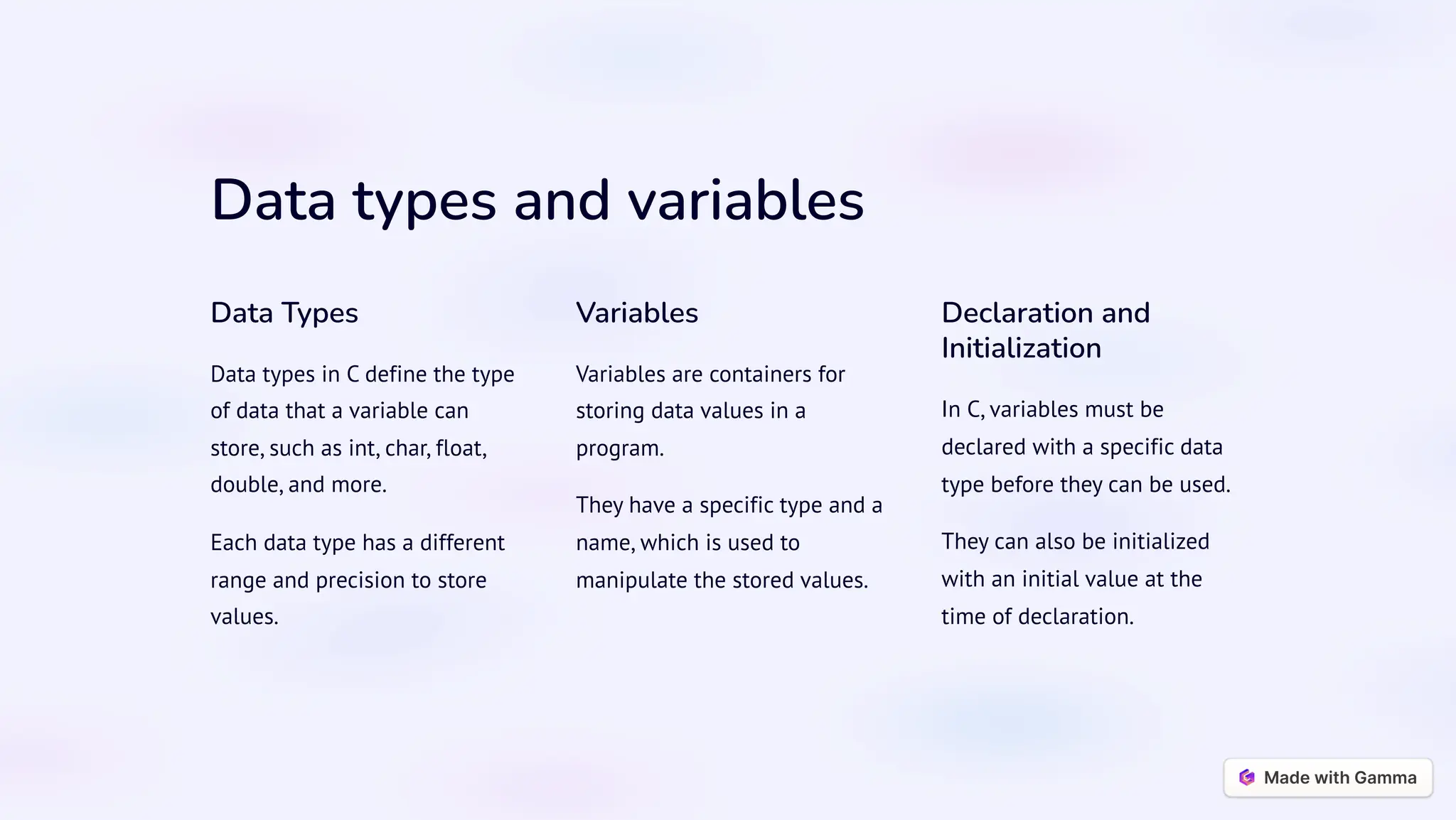 Data types and variables

Data Types

Data types in C define the type of data that a variable can store, such as int, char, float, double, and more.

Each data type has a different range and precision to store values.

Variables

Variables are containers for storing data values in a program.

They have a specific type and a name, which is used to manipulate the stored values.

Declaration and Initialization

In C, variables must be declared with a specific data type before they can be used.

They can also be initialized with an initial value at the time of declaration.

Made with Gamma